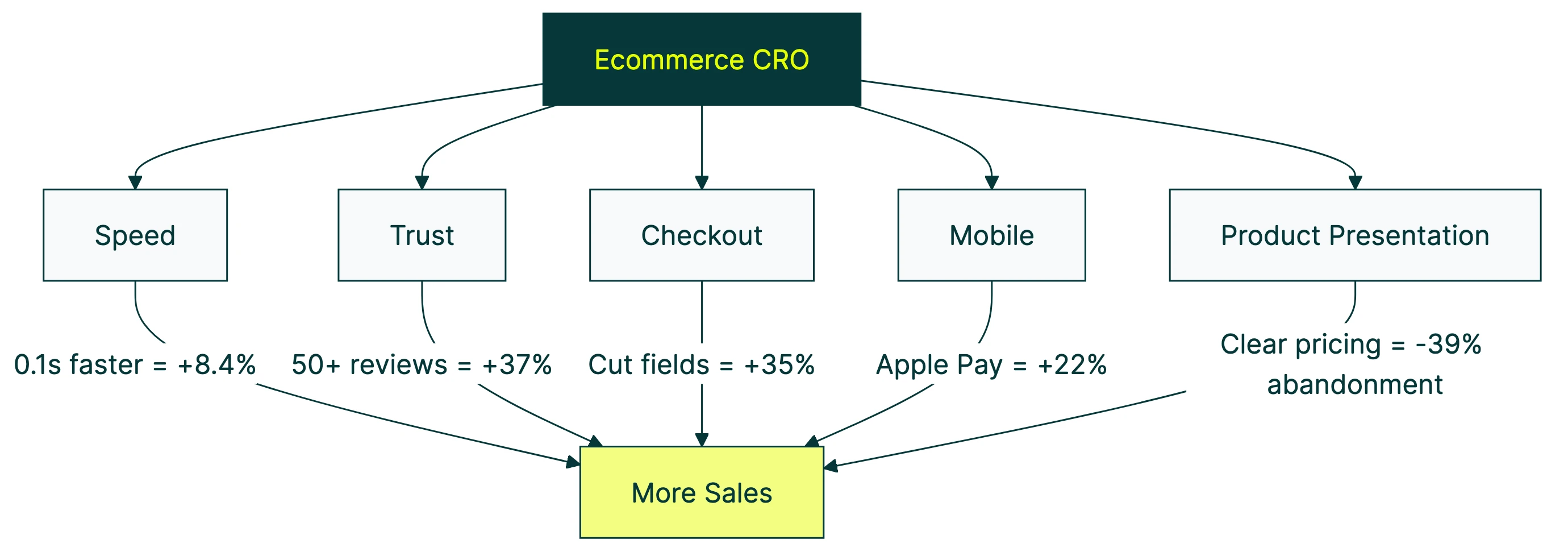 Ecommerce CRO

Speed

Trust

Checkout

Mobile

Product Presentation

0.1s faster = +8.4%

50+ reviews = +37%

Cut fields = +35%

Apple Pay = +22%

Clear pricing = -39% abandonment

More Sales